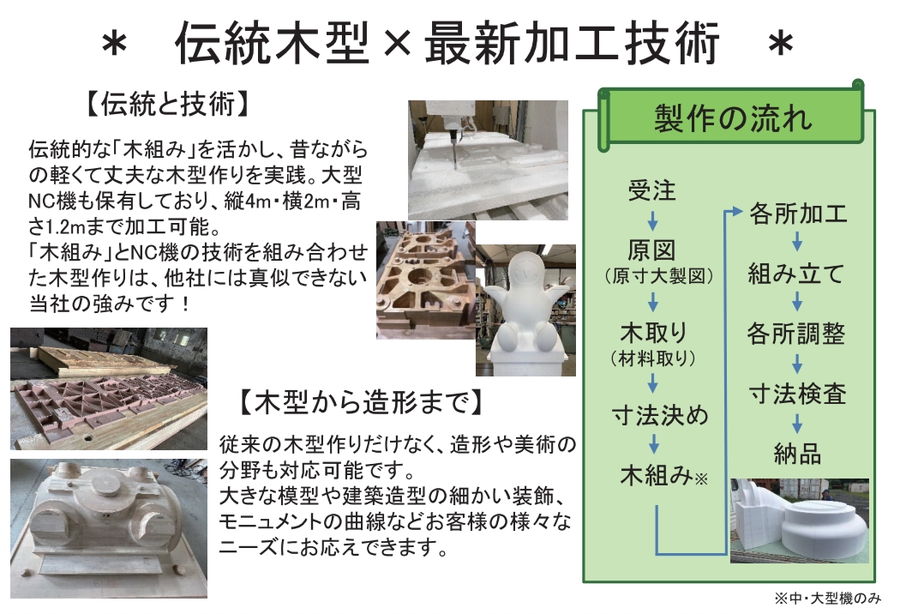 ＊　伝統木型×最新加工技術　＊

【伝統と技術】

伝統的な「木組み」を活かし、昔ながらの軽くて丈夫な木型作りを実践。大型NC機も保有しており、縦4m・横2m・高さ1.2mまで加工可能。
「木組み」とNC機の技術を組み合わせた木型作りは、他社には真似できない当社の強みです！

【木型から造形まで】

従来の木型作りだけなく、造形や美術の分野も対応可能です。
大きな模型や建築造型の細かい装飾、モニュメントの曲線などお客様の様々なニーズにお応えできます。

製作の流れ

受注
原図
（原寸大製図）
木取り
（材料取り）
寸法決め
木組み※
各所加工
組み立て
各所調整
寸法検査
納品

※中・大型機のみ